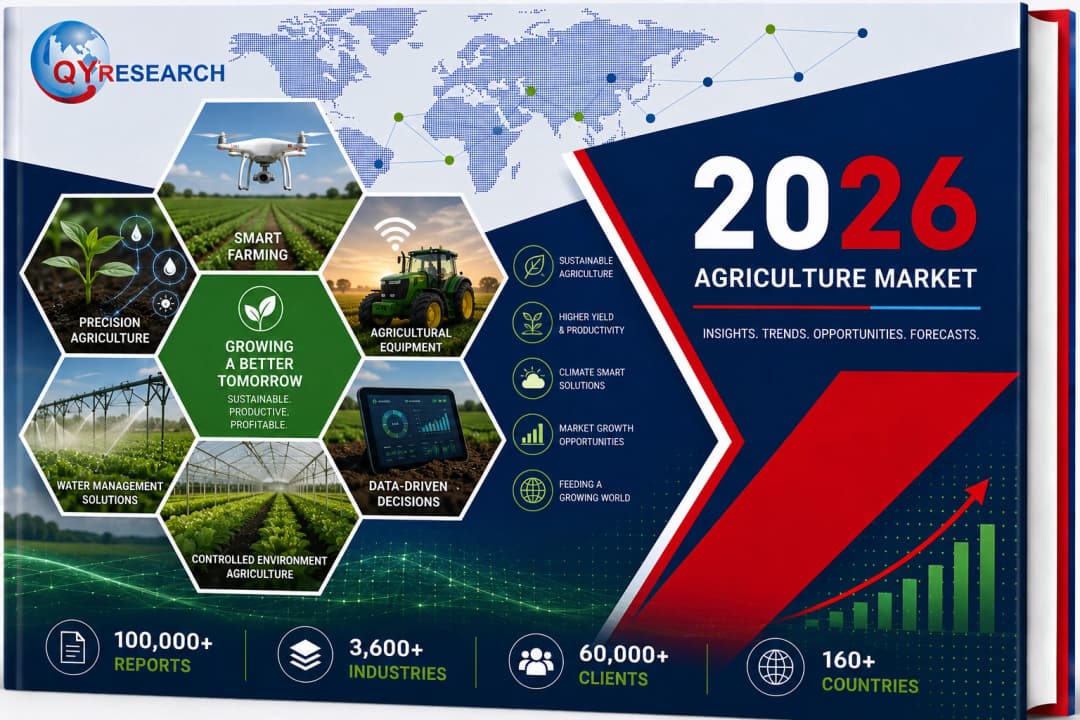 QYRESEARCH

SMART FARMING

PRECISION AGRICULTURE

AGRICULTURAL EQUIPMENT

GROWING A BETTER TOMORROW
SUSTAINABLE. PRODUCTIVE. PROFITABLE.

WATER MANAGEMENT SOLUTIONS

DATA-DRIVEN DECISIONS

CONTROLLED ENVIRONMENT AGRICULTURE

SUSTAINABLE AGRICULTURE

HIGHER YIELD & PRODUCTIVITY

CLIMATE SMART SOLUTIONS

MARKET GROWTH OPPORTUNITIES

FEEDING A GROWING WORLD

2026
AGRICULTURE MARKET
INSIGHTS. TRENDS. OPPORTUNITIES. FORECASTS.

100,000+ REPORTS

3,600+ INDUSTRIES

60,000+ CLIENTS

160+ COUNTRIES